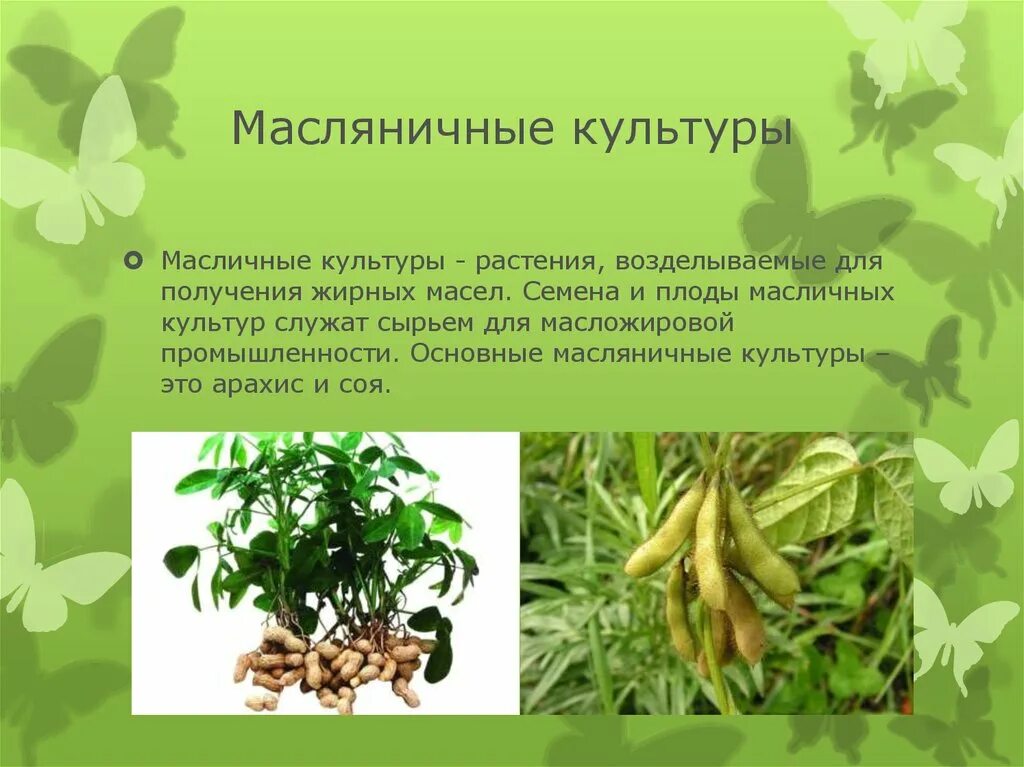 Масляничные культуры

Масличные культуры - растения, возделываемые для получения жирных масел. Семена и плоды масличных культур служат сырьем для масложировой промышленности. Основные масляничные культуры – это арахис и соя.